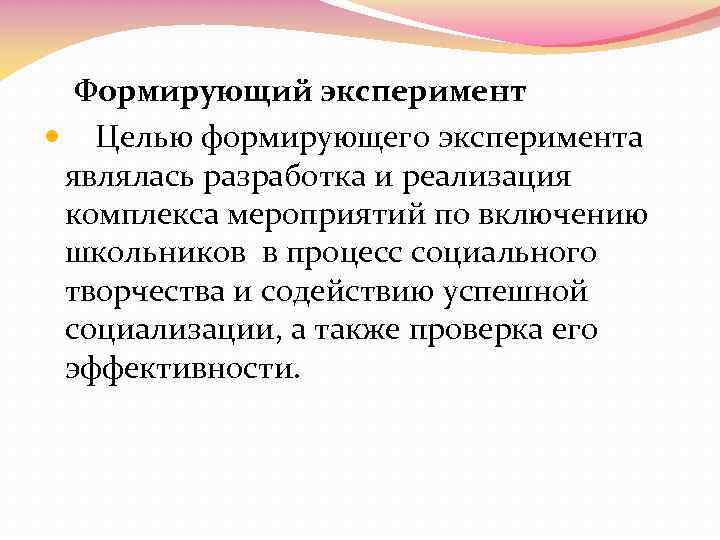 Формирующий эксперимент

Целью формирующего эксперимента являлась разработка и реализация комплекса мероприятий по включению школьников в процесс социального творчества и содействию успешной социализации, а также проверка его эффективности.